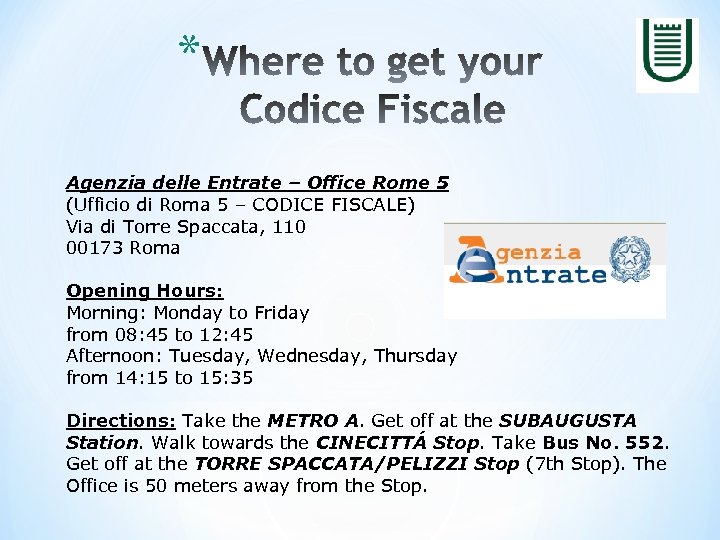 *Where to get your Codice Fiscale

Agenzia delle Entrate – Office Rome 5
(Ufficio di Roma 5 – CODICE FISCALE)
Via di Torre Spaccata, 110
00173 Roma

Agenzia Entrate

Opening Hours:
Morning: Monday to Friday
from 08:45 to 12:45
Afternoon: Tuesday, Wednesday, Thursday
from 14:15 to 15:35

Directions: Take the METRO A. Get off at the SUBAUGUSTA Station. Walk towards the CINECITTÁ Stop. Take Bus No. 552. Get off at the TORRE SPACCATA/PELIZZI Stop (7th Stop). The Office is 50 meters away from the Stop.